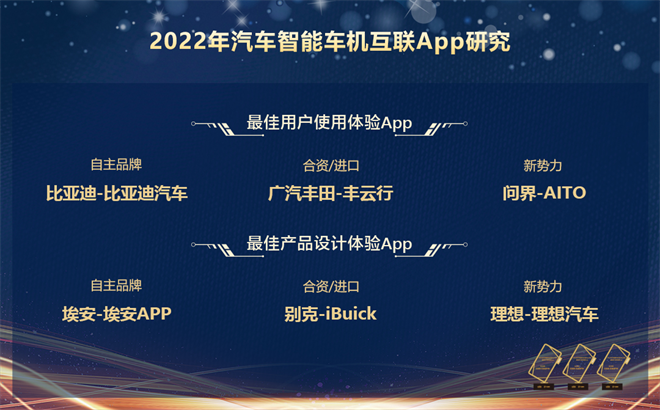 2022年汽车智能车机互联App研究

最佳用户使用体验App

自主品牌
比亚迪-比亚迪汽车

合资/进口
广汽丰田-丰云行

新势力
问界-AITO

最佳产品设计体验App

自主品牌
埃安-埃安APP

合资/进口
别克-iBuick

新势力
理想-理想汽车